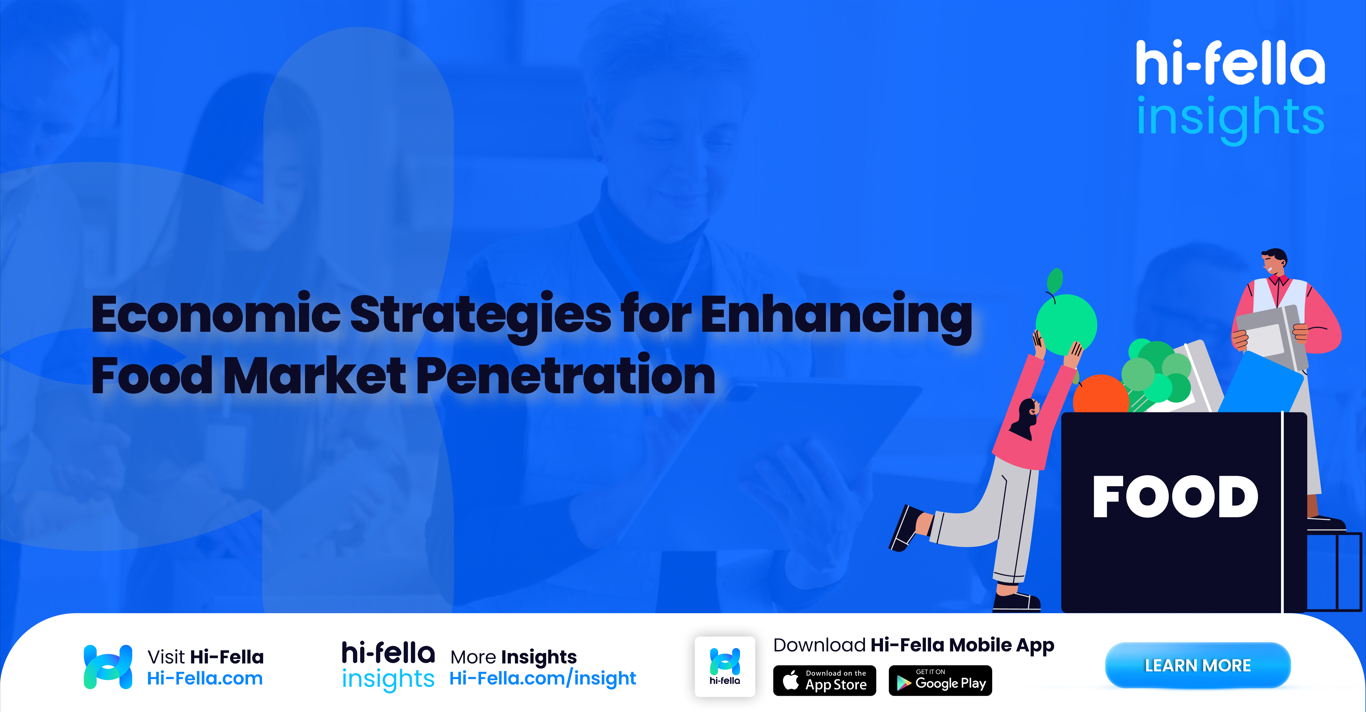 hi-fella
insights

Economic Strategies for Enhancing Food Market Penetration

FOOD

Visit Hi-Fella
Hi-Fella.com

hi-fella
insights

More Insights
Hi-Fella.com/insight

hi-fella

Download Hi-Fella Mobile App

Download on the
App Store

GET IT ON
Google Play

LEARN MORE